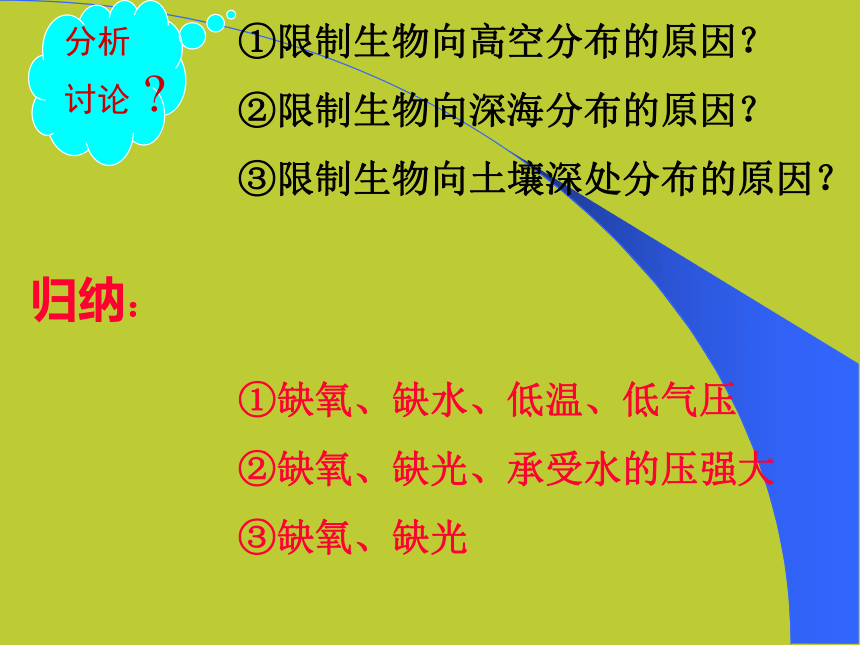 分析讨论？

①限制生物向高空分布的原因？

②限制生物向深海分布的原因？

③限制生物向土壤深处分布的原因？

归纳：

①缺氧、缺水、低温、低气压

②缺氧、缺光、承受水的压强大

③缺氧、缺光